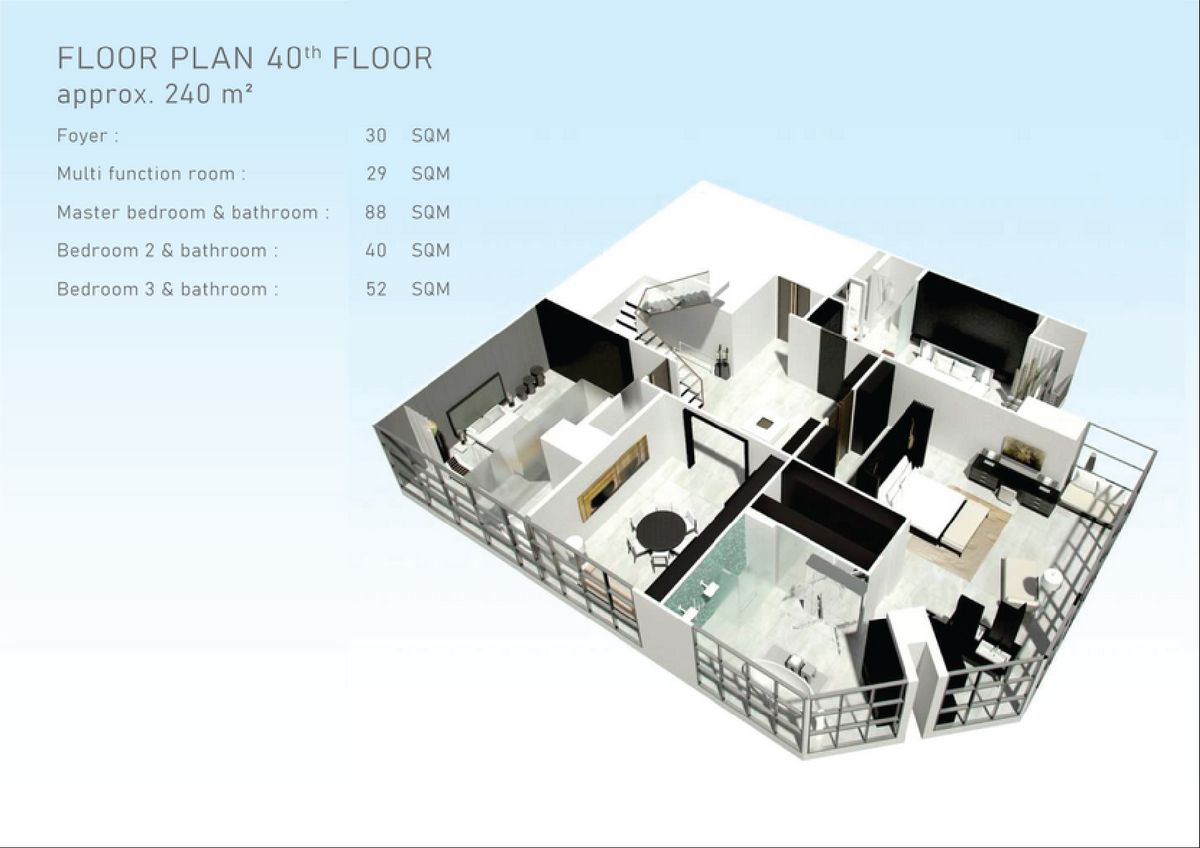 FLOOR PLAN 40$^{th}$ FLOOR
approx. 240 m²

| | | |
|---|---|---|
| Foyer : | 30 | SQM |
| Multi function room : | 29 | SQM |
| Master bedroom & bathroom : | 88 | SQM |
| Bedroom 2 & bathroom : | 40 | SQM |
| Bedroom 3 & bathroom : | 52 | SQM |